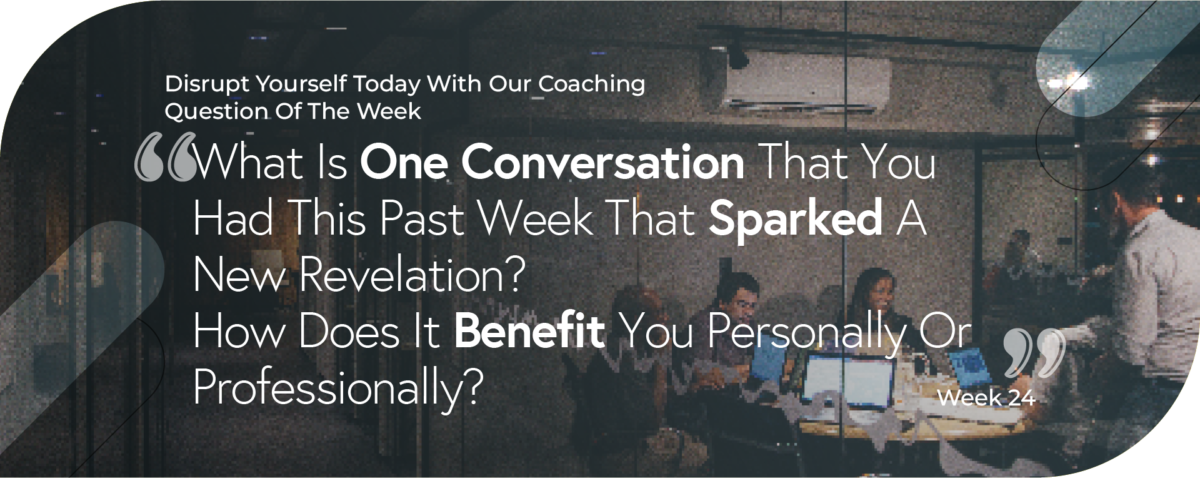 Disrupt Yourself Today With Our Coaching Question Of The Week

“What Is One Conversation That You Had This Past Week That Sparked A New Revelation?
How Does It Benefit You Personally Or Professionally?”

Week 24